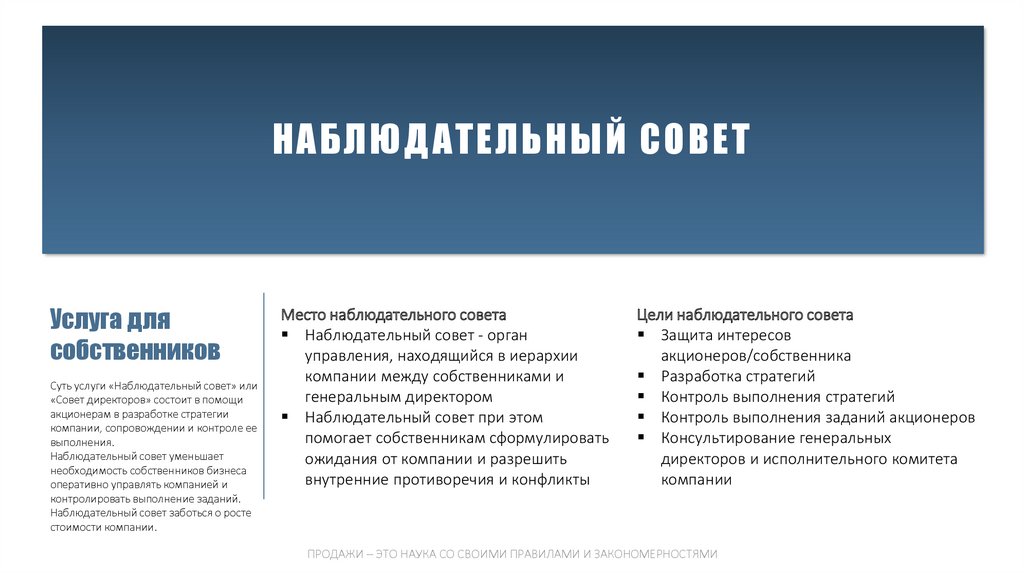 НАБЛЮДАТЕЛЬНЫЙ СОВЕТ

Услуга для собственников

Суть услуги «Наблюдательный совет» или «Совет директоров» состоит в помощи акционерам в разработке стратегии компании, сопровождении и контроле ее выполнения.
Наблюдательный совет уменьшает необходимость собственников бизнеса оперативно управлять компанией и контролировать выполнение заданий.
Наблюдательный совет заботься о росте стоимости компании.

Место наблюдательного совета
▪ Наблюдательный совет - орган управления, находящийся в иерархии компании между собственниками и генеральным директором
▪ Наблюдательный совет при этом помогает собственникам сформулировать ожидания от компании и разрешить внутренние противоречия и конфликты

Цели наблюдательного совета
▪ Защита интересов акционеров/собственника
▪ Разработка стратегий
▪ Контроль выполнения стратегий
▪ Контроль выполнения заданий акционеров
▪ Консультирование генеральных директоров и исполнительного комитета компании

ПРОДАЖИ – ЭТО НАУКА СО СВОИМИ ПРАВИЛАМИ И ЗАКОНОМЕРНОСТЯМИ